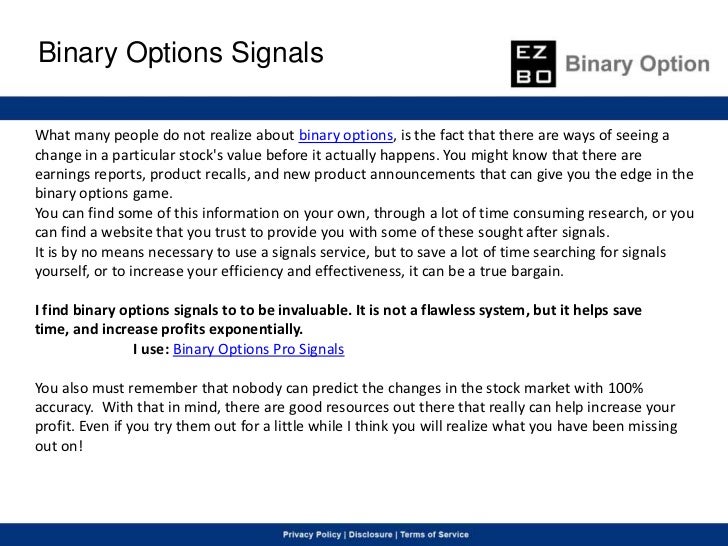 Binary Options Signals

EZ BO Binary Option

What many people do not realize about binary options, is the fact that there are ways of seeing a change in a particular stock's value before it actually happens. You might know that there are earnings reports, product recalls, and new product announcements that can give you the edge in the binary options game.
You can find some of this information on your own, through a lot of time consuming research, or you can find a website that you trust to provide you with some of these sought after signals.
It is by no means necessary to use a signals service, but to save a lot of time searching for signals yourself, or to increase your efficiency and effectiveness, it can be a true bargain.

I find binary options signals to to be invaluable. It is not a flawless system, but it helps save time, and increase profits exponentially.
I use: Binary Options Pro Signals

You also must remember that nobody can predict the changes in the stock market with 100% accuracy. With that in mind, there are good resources out there that really can help increase your profit. Even if you try them out for a little while I think you will realize what you have been missing out on!

Privacy Policy | Disclosure | Terms of Service